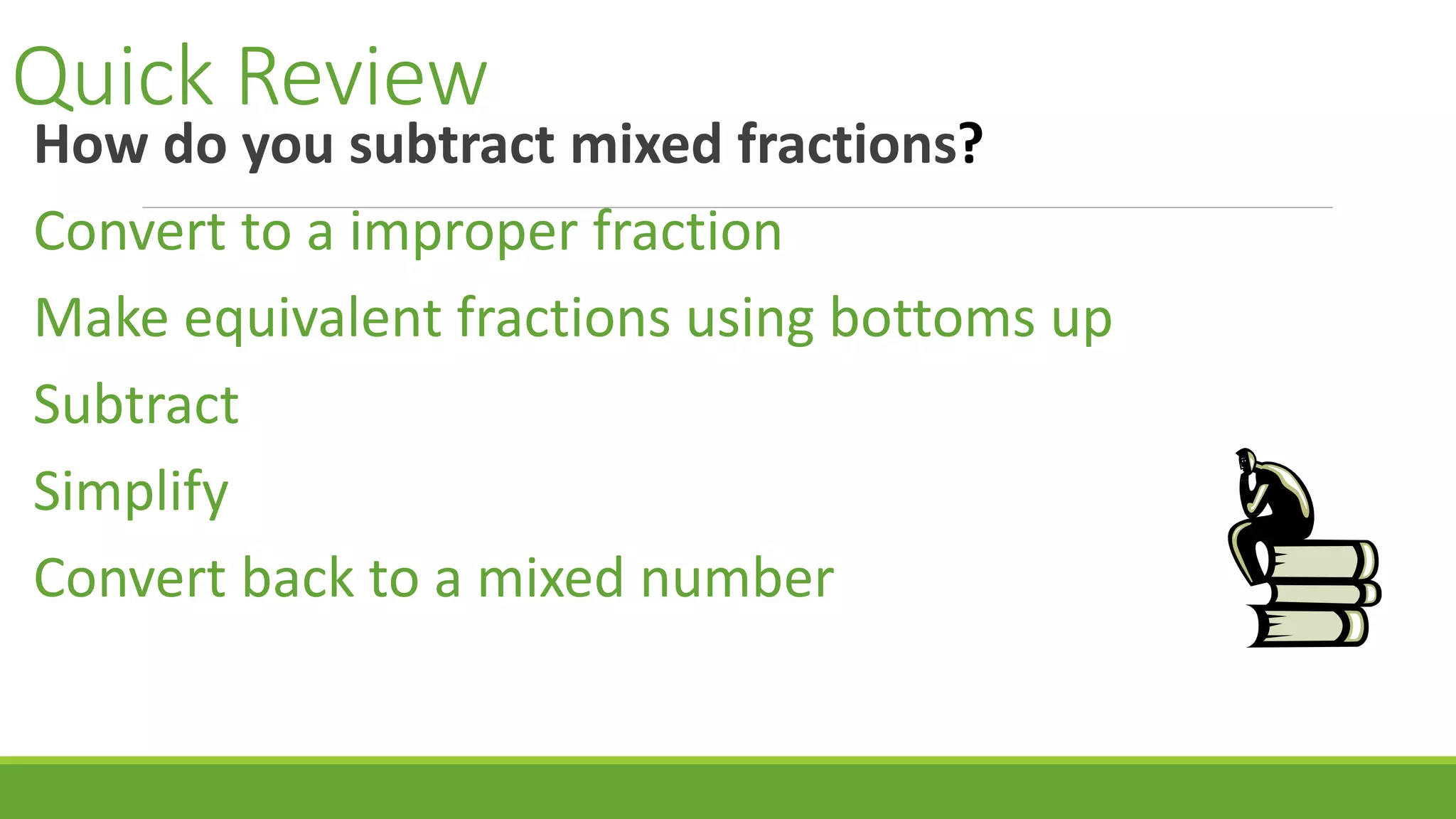 Quick Review

How do you subtract mixed fractions?

Convert to a improper fraction

Make equivalent fractions using bottoms up

Subtract

Simplify

Convert back to a mixed number